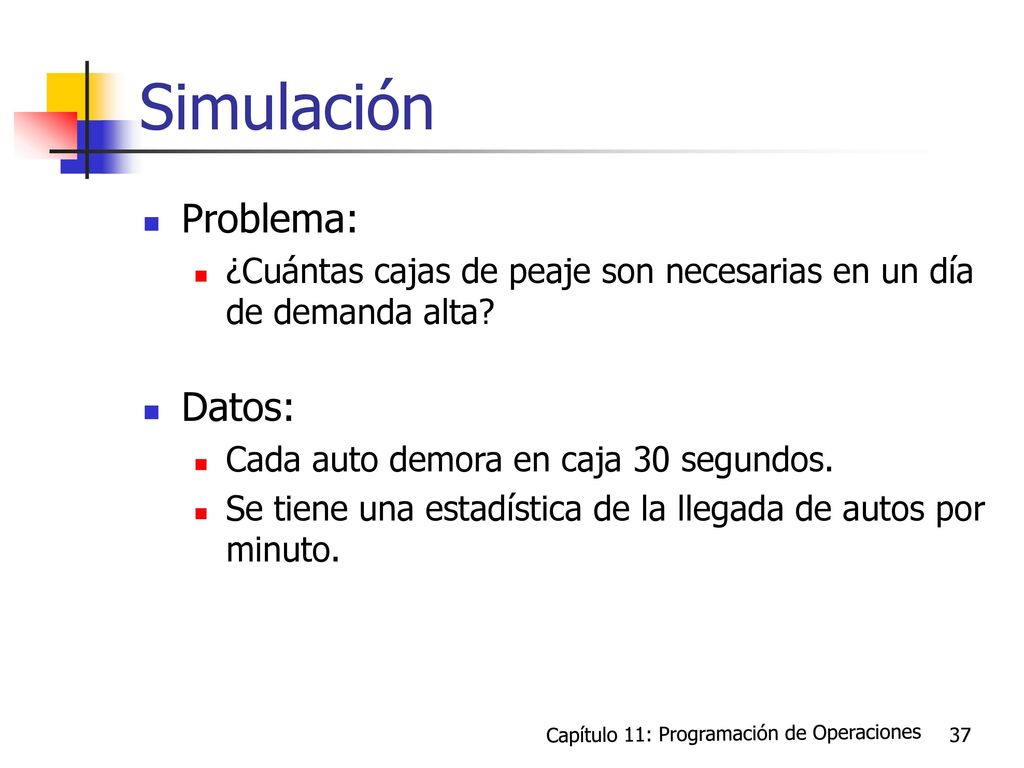 Simulación

Problema:

¿Cuántas cajas de peaje son necesarias en un día de demanda alta?

Datos:

Cada auto demora en caja 30 segundos.

Se tiene una estadística de la llegada de autos por minuto.

Capítulo 11: Programación de Operaciones 37